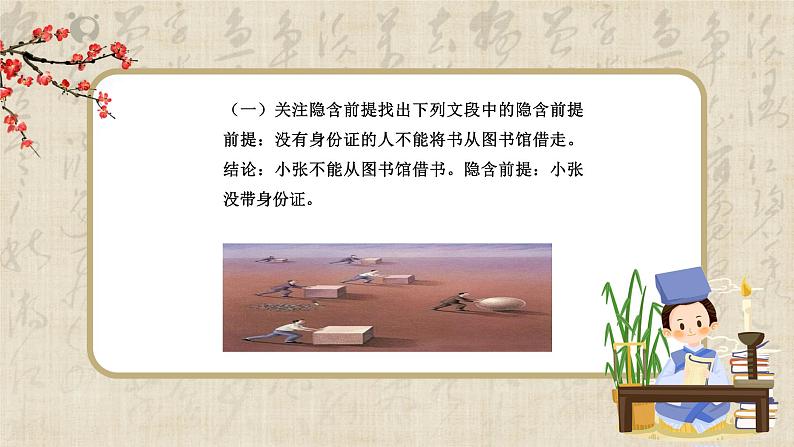 （一）关注隐含前提找出下列文段中的隐含前提

前提：没有身份证的人不能将书从图书馆借走。

结论：小张不能从图书馆借书。隐含前提：小张没带身份证。